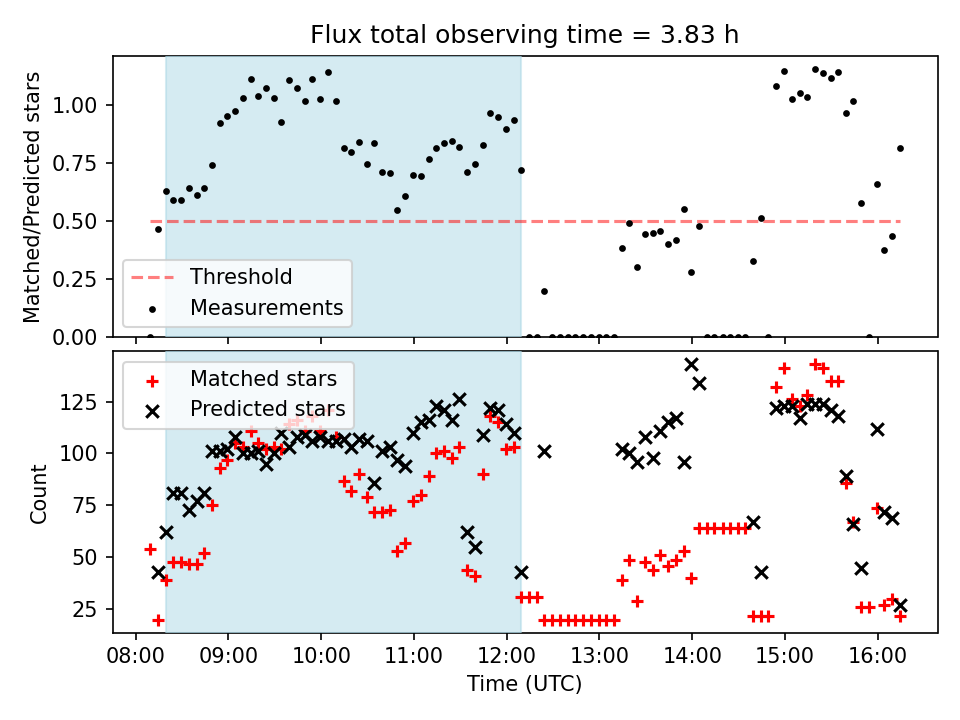 Flux total observing time = 3.83 h

Matched/Predicted stars

1.00
0.75
0.50
0.25
0.00

Threshold
Measurements

Count

125
100
75
50
25

Matched stars
Predicted stars

08:00
09:00
10:00
11:00
12:00
13:00
14:00
15:00
16:00

Time (UTC)